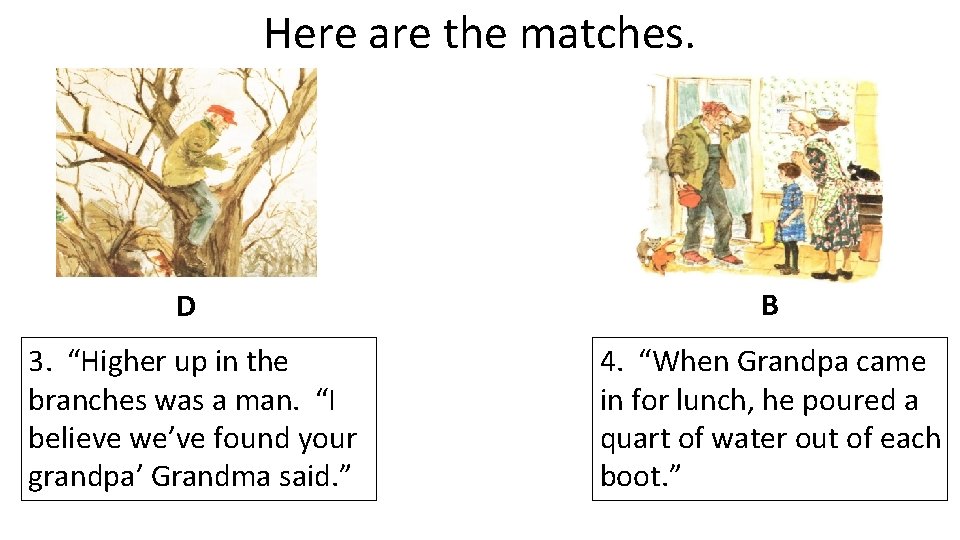 Here are the matches.

D

3. “Higher up in the branches was a man. “I believe we’ve found your grandpa’ Grandma said.”

B

4. “When Grandpa came in for lunch, he poured a quart of water out of each boot.”